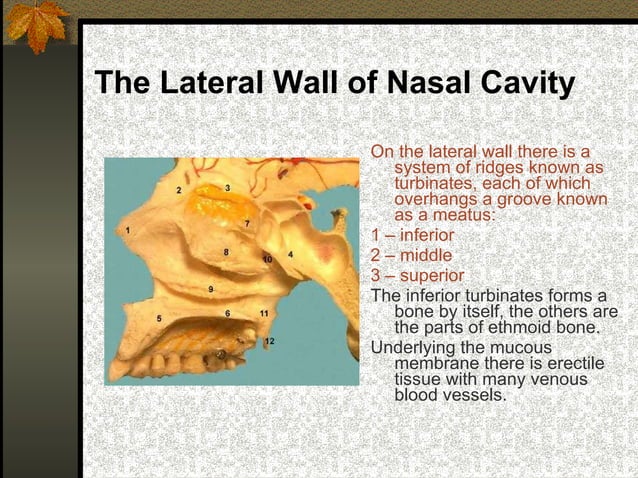 The Lateral Wall of Nasal Cavity

2
3
1
7
8
10
4
9
5
6
11
12

On the lateral wall there is a system of ridges known as turbinates, each of which overhangs a groove known as a meatus:

1 – inferior

2 – middle

3 – superior

The inferior turbinates forms a bone by itself, the others are the parts of ethmoid bone.

Underlying the mucous membrane there is erectile tissue with many venous blood vessels.